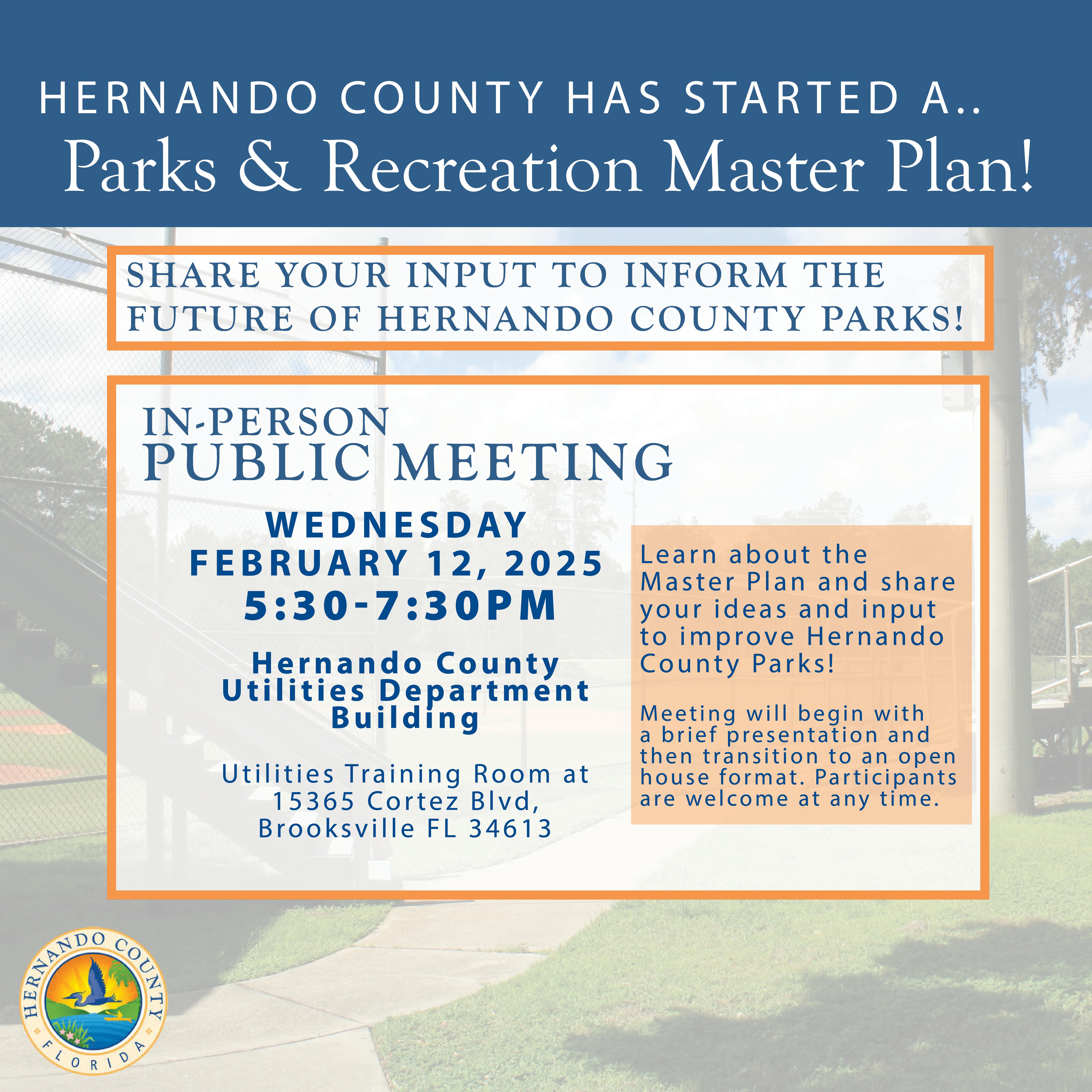 HERNANDO COUNTY HAS STARTED A..
Parks & Recreation Master Plan!

SHARE YOUR INPUT TO INFORM THE FUTURE OF HERNANDO COUNTY PARKS!

IN-PERSON
PUBLIC MEETING

WEDNESDAY
FEBRUARY 12, 2025
5:30-7:30PM

Hernando County Utilities Department Building

Utilities Training Room at
15365 Cortez Blvd,
Brooksville FL 34613

Learn about the Master Plan and share your ideas and input to improve Hernando County Parks!

Meeting will begin with a brief presentation and then transition to an open house format. Participants are welcome at any time.

HERNANDO COUNTY
FLORIDA